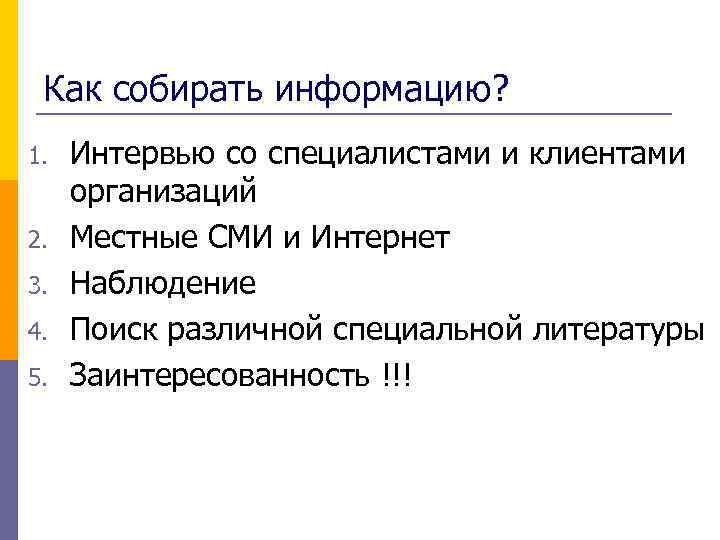 Как собирать информацию?

1. Интервью со специалистами и клиентами организаций
2. Местные СМИ и Интернет
3. Наблюдение
4. Поиск различной специальной литературы
5. Заинтересованность !!!